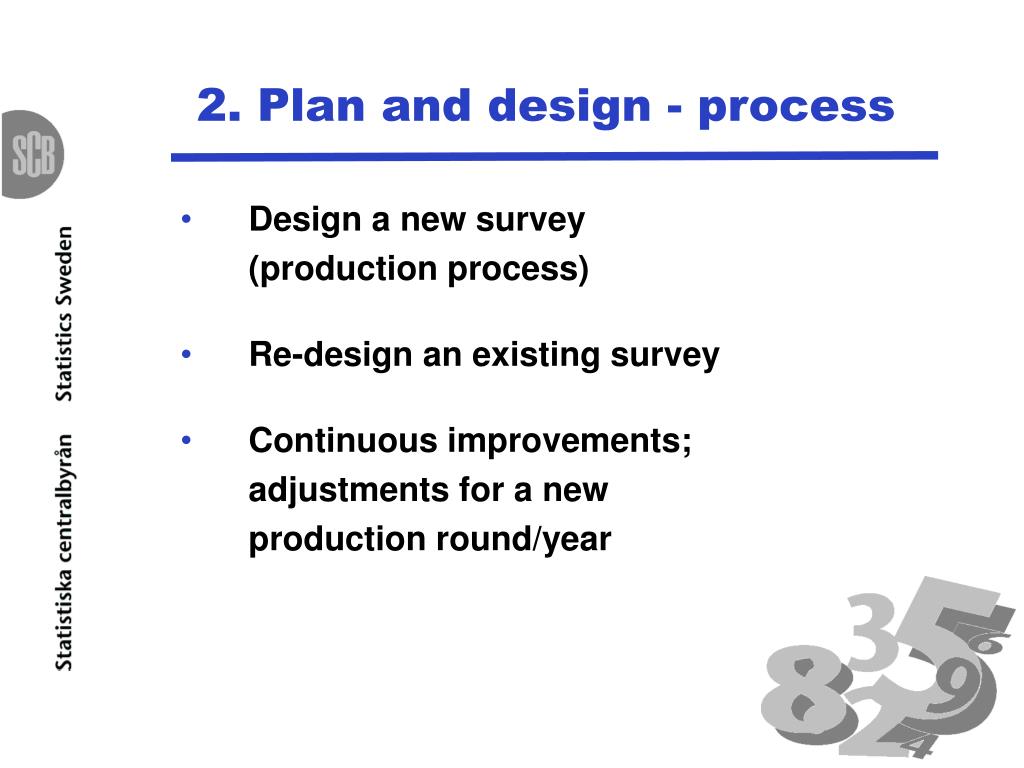 SCB

Statistiska centralbyrån Statistics Sweden

2. Plan and design - process

• Design a new survey (production process)

• Re-design an existing survey

• Continuous improvements; adjustments for a new production round/year

8 3 5 6 9 2 4